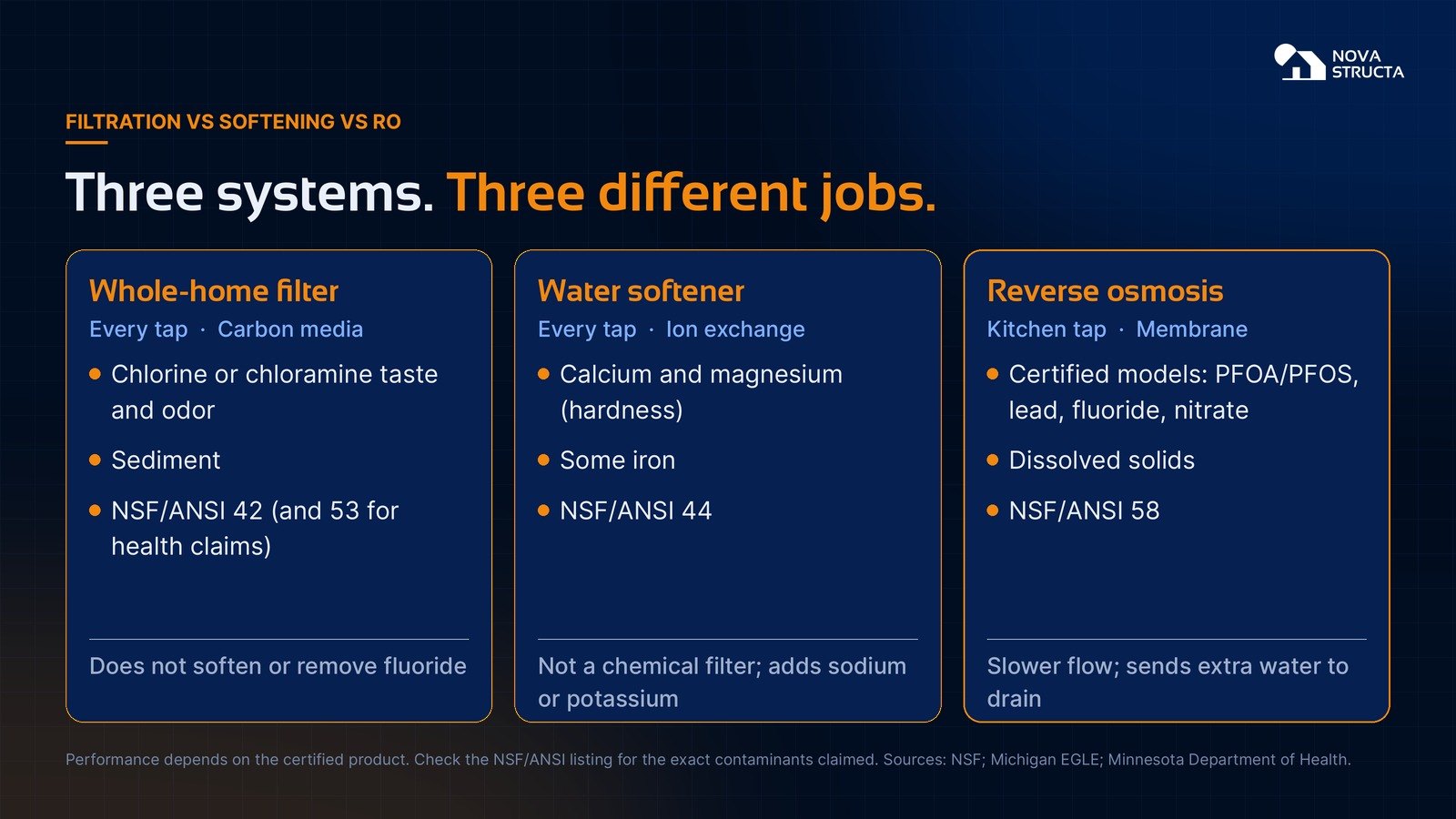 NOVA
STRUCTA

FILTRATION VS SOFTENING VS RO

Three systems. Three different jobs.

Whole-home filter

Every tap · Carbon media

• Chlorine or chloramine taste and odor

• Sediment

• NSF/ANSI 42 (and 53 for health claims)

Does not soften or remove fluoride

Water softener

Every tap · Ion exchange

• Calcium and magnesium (hardness)

• Some iron

• NSF/ANSI 44

Not a chemical filter; adds sodium or potassium

Reverse osmosis

Kitchen tap · Membrane

• Certified models: PFOA/PFOS, lead, fluoride, nitrate

• Dissolved solids

• NSF/ANSI 58

Slower flow; sends extra water to drain

Performance depends on the certified product. Check the NSF/ANSI listing for the exact contaminants claimed. Sources: NSF; Michigan EGLE; Minnesota Department of Health.